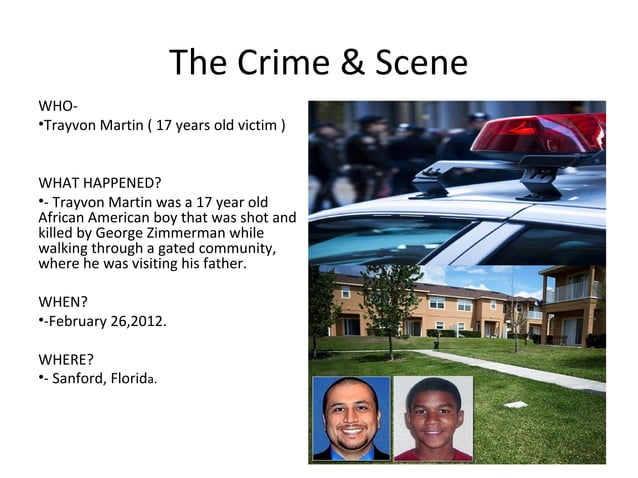 The Crime & Scene

WHO-
•Trayvon Martin ( 17 years old victim )

WHAT HAPPENED?
•- Trayvon Martin was a 17 year old African American boy that was shot and killed by George Zimmerman while walking through a gated community, where he was visiting his father.

WHEN?
•-February 26,2012.

WHERE?
•- Sanford, Florida.